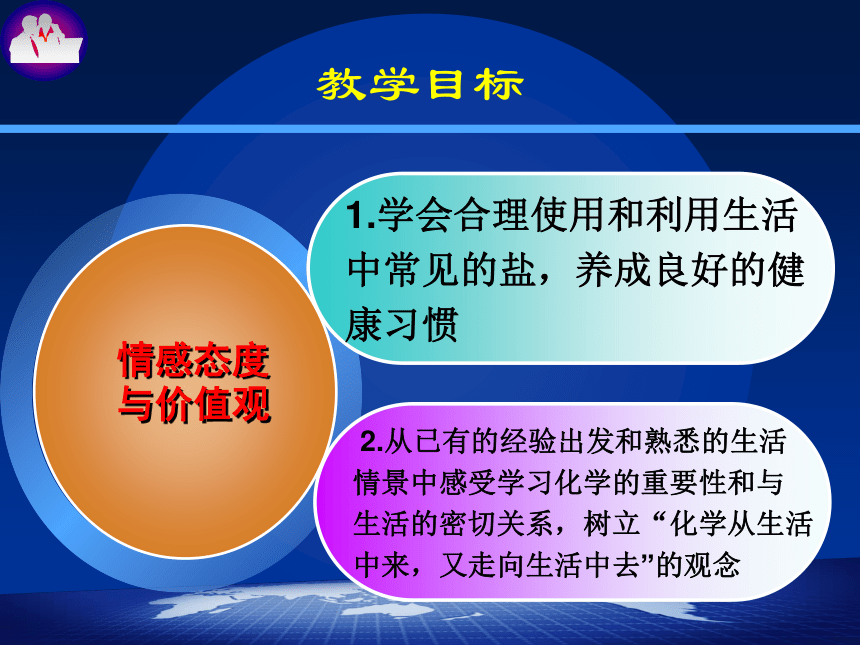 教学目标

情感态度与价值观

1.学会合理使用和利用生活中常见的盐，养成良好的健康习惯

2.从已有的经验出发和熟悉的生活情景中感受学习化学的重要性和与生活的密切关系，树立“化学从生活中来，又走向生活中去”的观念